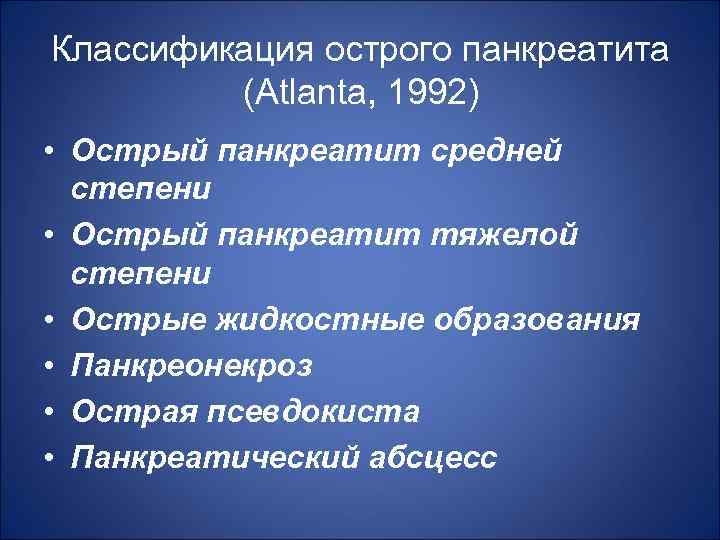 Классификация острого панкреатита (Atlanta, 1992)

• Острый панкреатит средней степени
• Острый панкреатит тяжелой степени
• Острые жидкостные образования
• Панкреонекроз
• Острая псевдокиста
• Панкреатический абсцесс